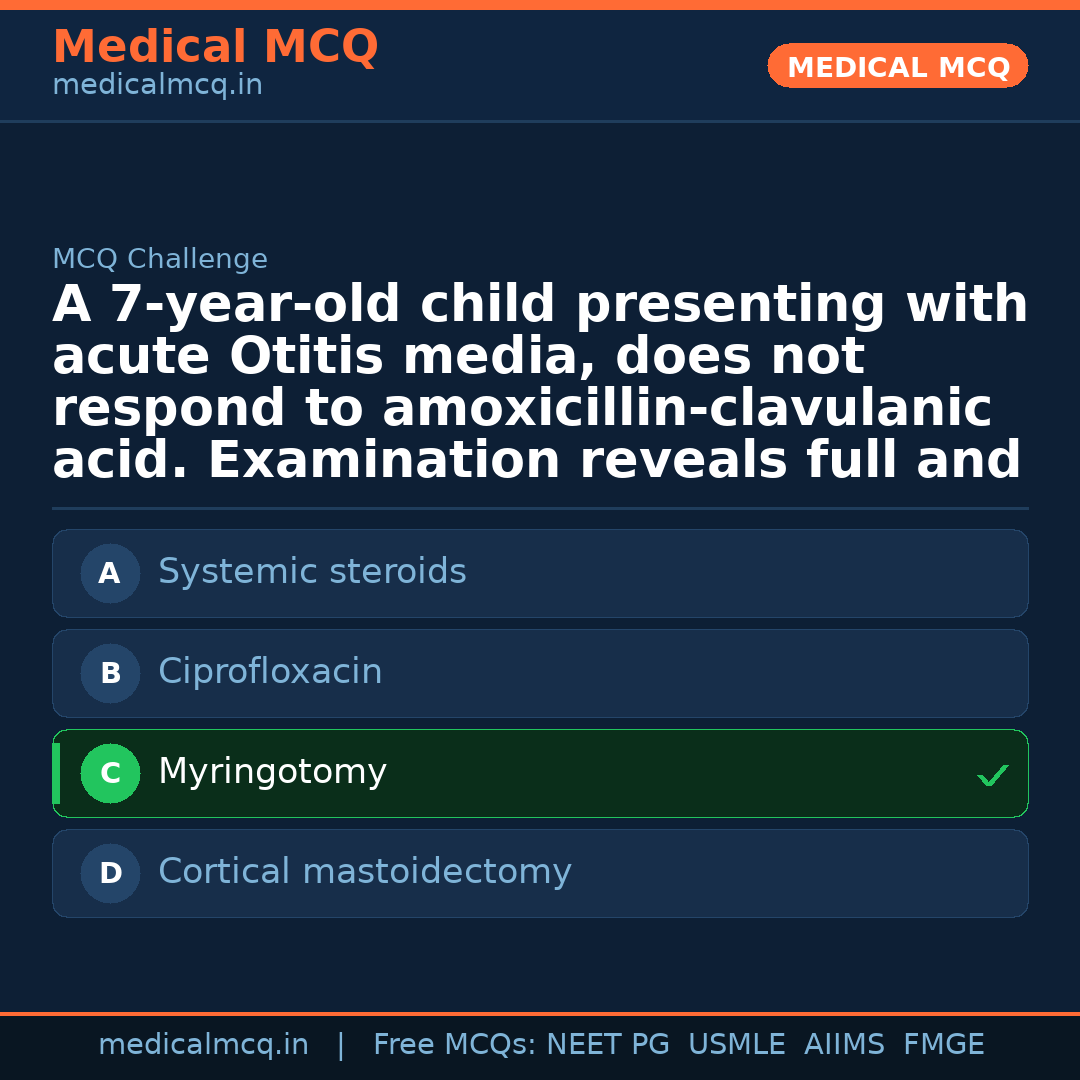 Medical MCQ
medicalmcq.in

MEDICAL MCQ

MCQ Challenge

A 7-year-old child presenting with acute Otitis media, does not respond to amoxicillin-clavulanic acid. Examination reveals full and

A Systemic steroids

B Ciprofloxacin

C Myringotomy ✓

D Cortical mastoidectomy

medicalmcq.in | Free MCQs: NEET PG USMLE AIIMS FMGE